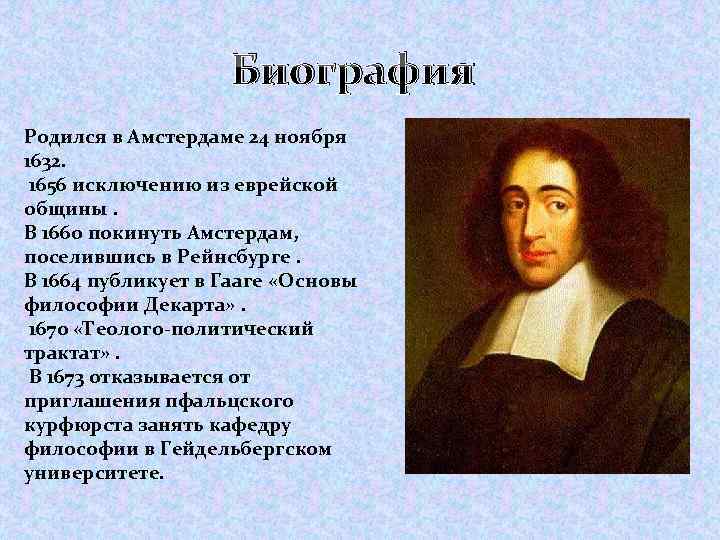 Биография

Родился в Амстердаме 24 ноября 1632.
1656 исключению из еврейской общины .
В 1660 покинуть Амстердам, поселившись в Рейнсбурге .
В 1664 публикует в Гааге «Основы философии Декарта» .
1670 «Теолого-политический трактат» .
В 1673 отказывается от приглашения пфальцского курфюрста занять кафедру философии в Гейдельбергском университете.